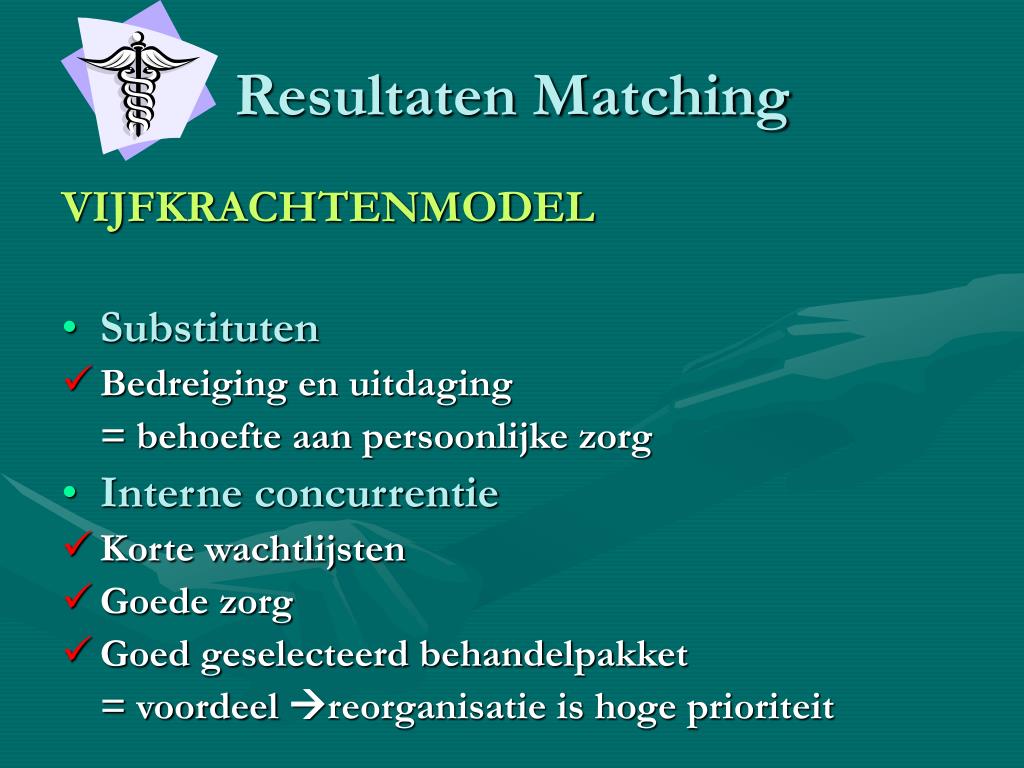 Resultaten Matching

VIJFKRACHTENMODEL

• Substituten
✓ Bedreiging en uitdaging
= behoefte aan persoonlijke zorg
• Interne concurrentie
✓ Korte wachtlijsten
✓ Goede zorg
✓ Goed geselecteerd behandelpakket
= voordeel →reorganisatie is hoge prioriteit